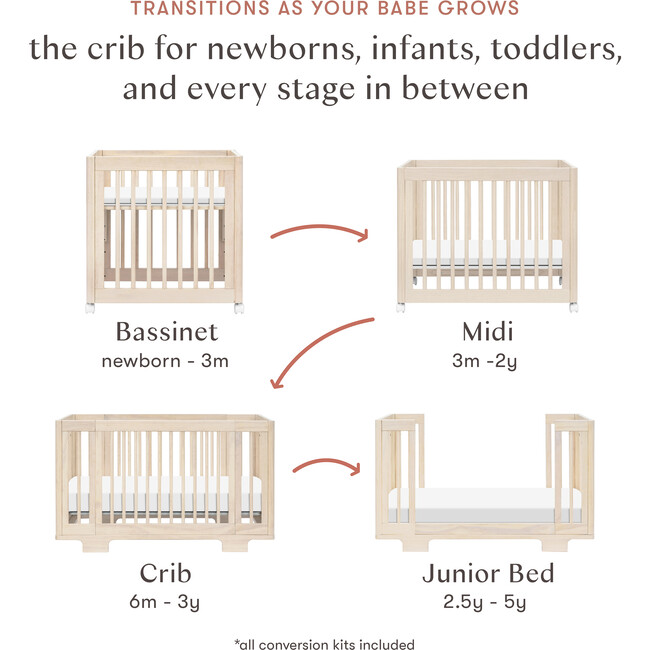 TRANSITIONS AS YOUR BABE GROWS

the crib for newborns, infants, toddlers, and every stage in between

Bassinet
newborn - 3m

Midi
3m -2y

Crib
6m - 3y

Junior Bed
2.5y - 5y

*all conversion kits included